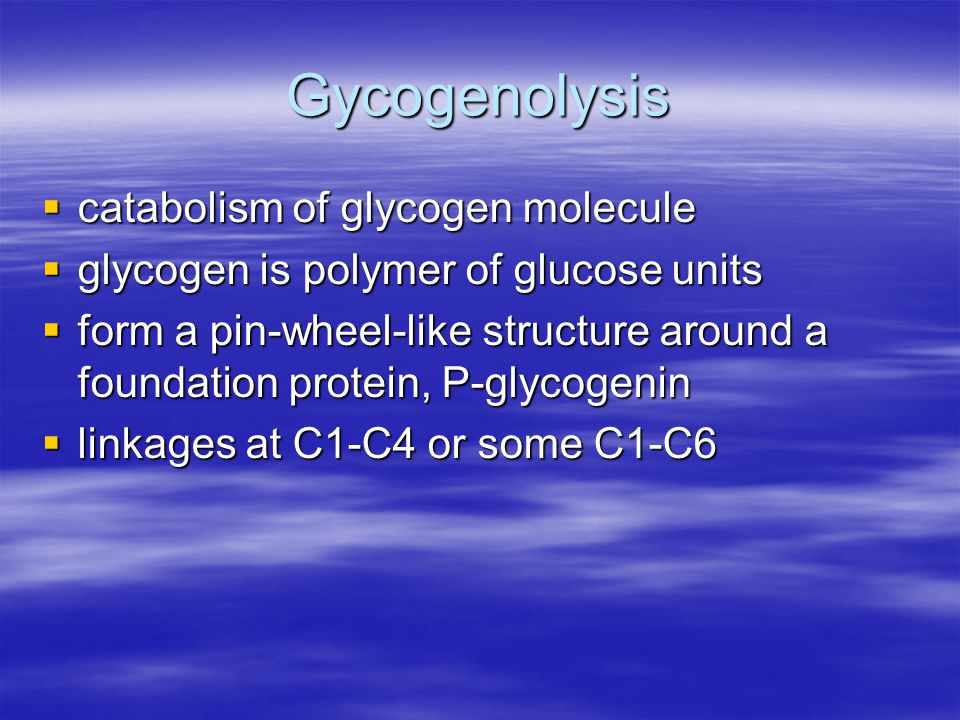 Gycogenolysis

- catabolism of glycogen molecule
- glycogen is polymer of glucose units
- form a pin-wheel-like structure around a foundation protein, P-glycogenin
- linkages at C1-C4 or some C1-C6